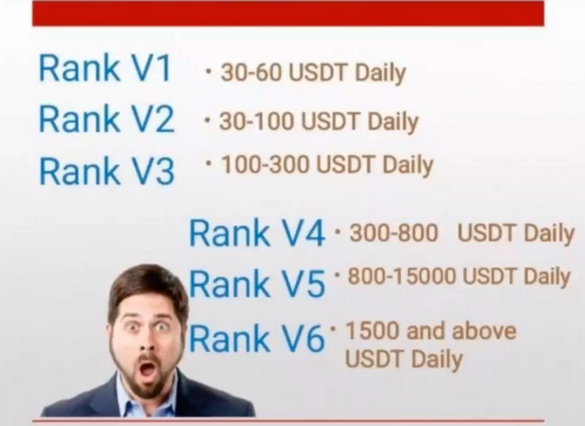 Rank V1 • 30-60 USDT Daily

Rank V2 • 30-100 USDT Daily

Rank V3 • 100-300 USDT Daily

Rank V4 • 300-800 USDT Daily

Rank V5 • 800-15000 USDT Daily

Rank V6 • 1500 and above USDT Daily